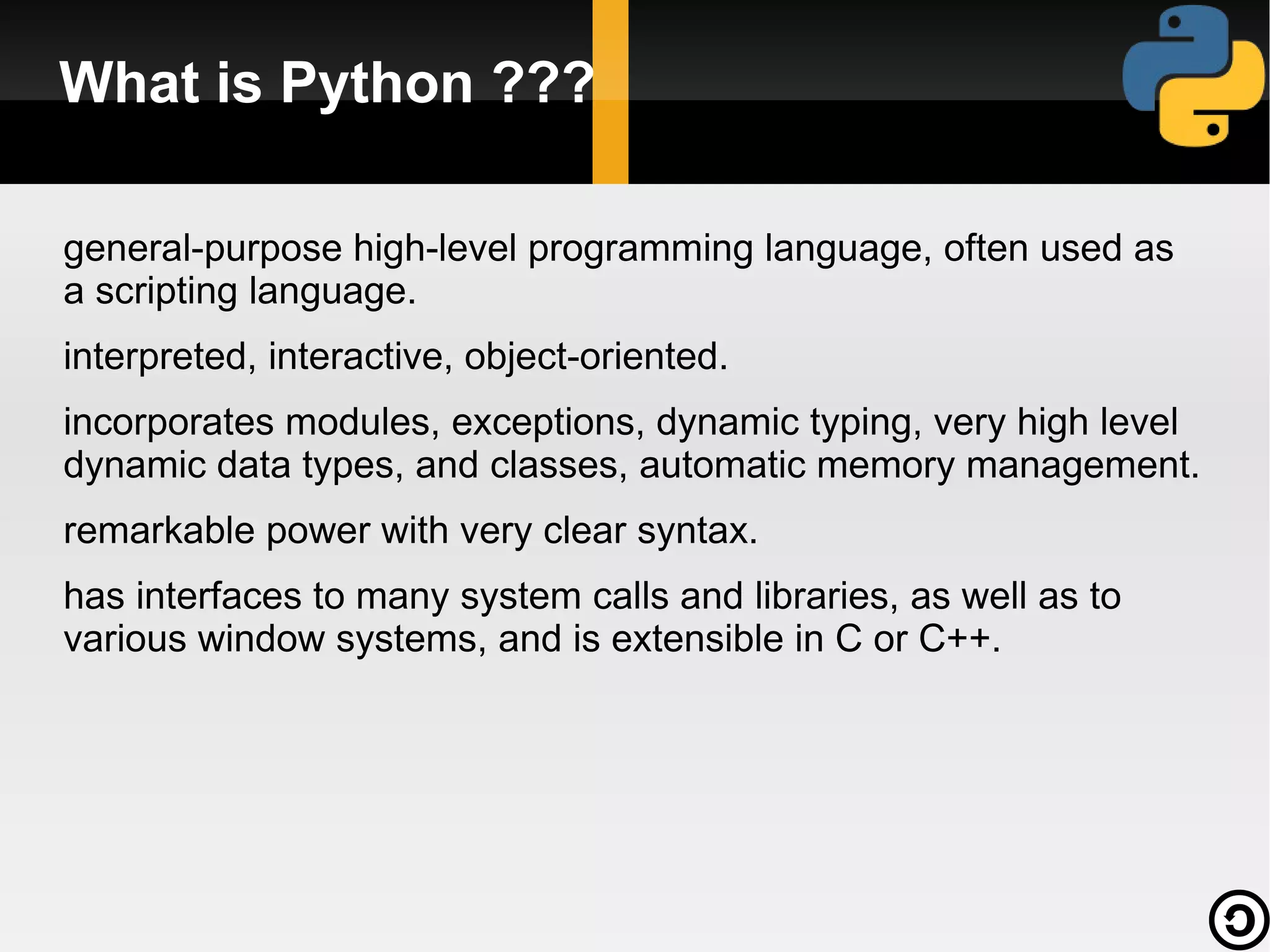 What is Python ???

general-purpose high-level programming language, often used as a scripting language.

interpreted, interactive, object-oriented.

incorporates modules, exceptions, dynamic typing, very high level dynamic data types, and classes, automatic memory management.

remarkable power with very clear syntax.

has interfaces to many system calls and libraries, as well as to various window systems, and is extensible in C or C++.